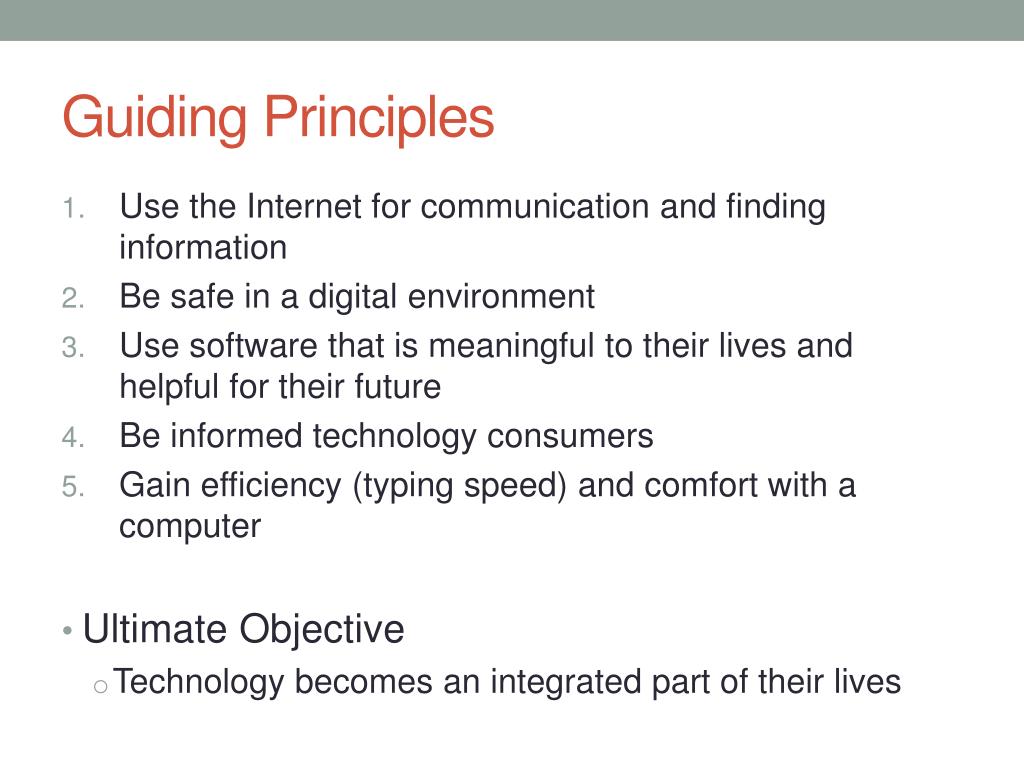 Guiding Principles

1. Use the Internet for communication and finding information
2. Be safe in a digital environment
3. Use software that is meaningful to their lives and helpful for their future
4. Be informed technology consumers
5. Gain efficiency (typing speed) and comfort with a computer

• Ultimate Objective
o Technology becomes an integrated part of their lives